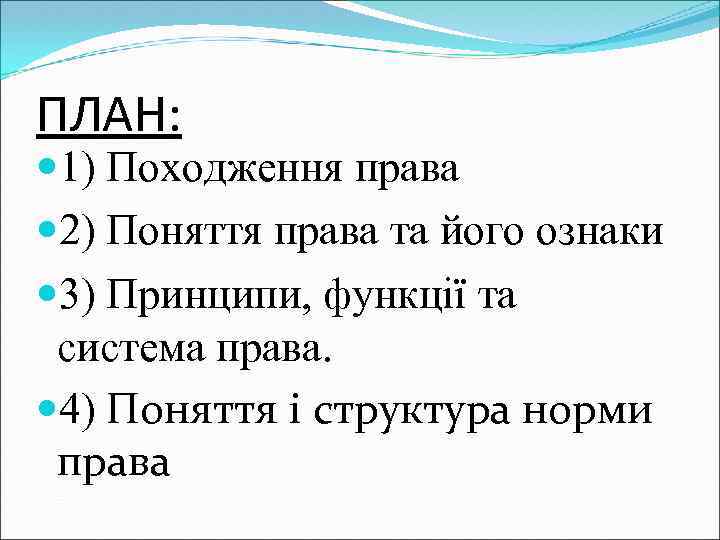 ПЛАН:

1) Походження права

2) Поняття права та його ознаки

3) Принципи, функції та система права.

4) Поняття і структура норми права